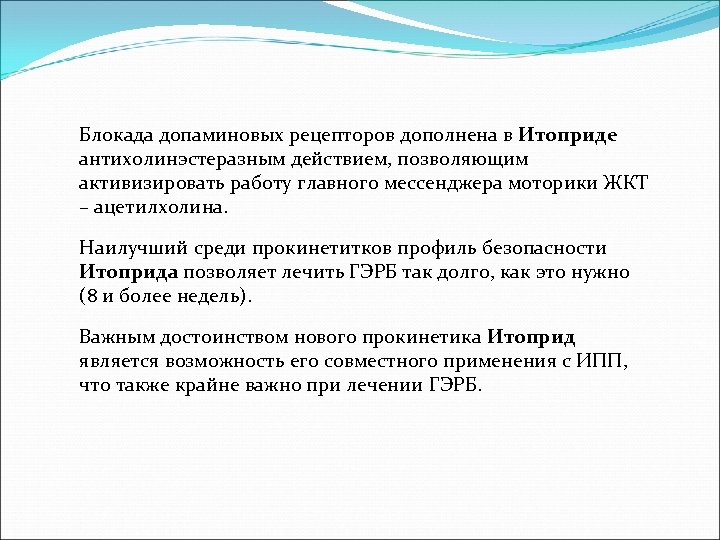 Блокада допаминовых рецепторов дополнена в Итоприде антихолинэстеразным действием, позволяющим активизировать работу главного мессенджера моторики ЖКТ – ацетилхолина.

Наилучший среди прокинетитков профиль безопасности Итоприда позволяет лечить ГЭРБ так долго, как это нужно (8 и более недель).

Важным достоинством нового прокинетика Итоприд является возможность его совместного применения с ИПП, что также крайне важно при лечении ГЭРБ.